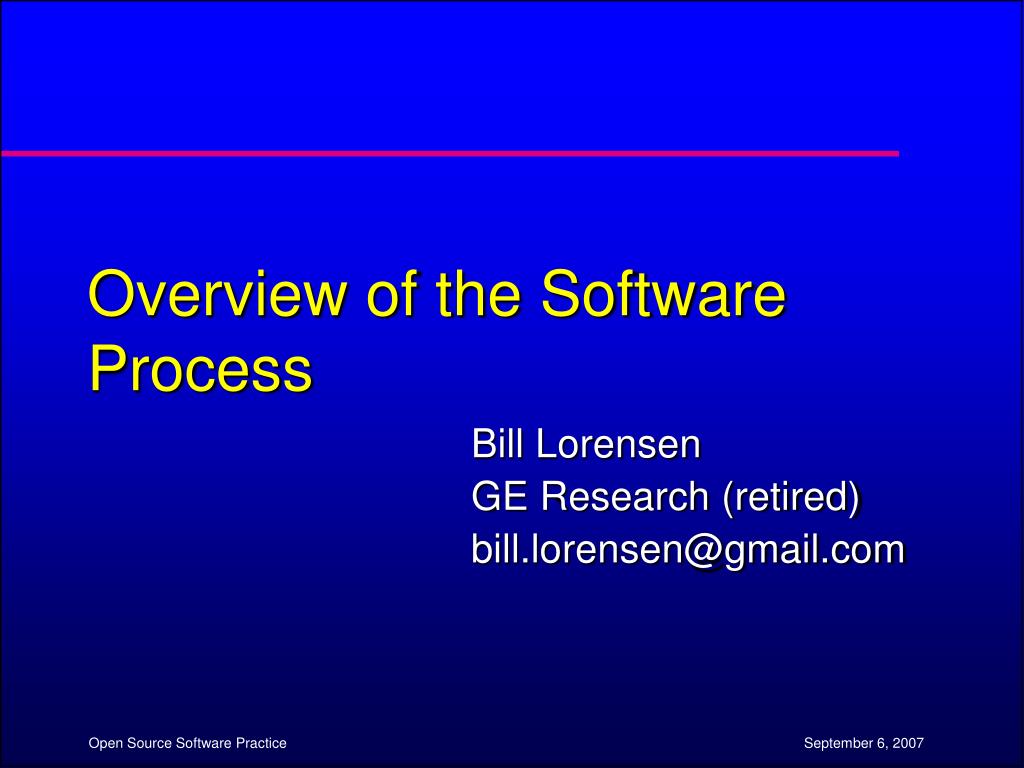 Overview of the Software Process

Bill Lorensen
GE Research (retired)
bill.lorensen@gmail.com

Open Source Software Practice

September 6, 2007